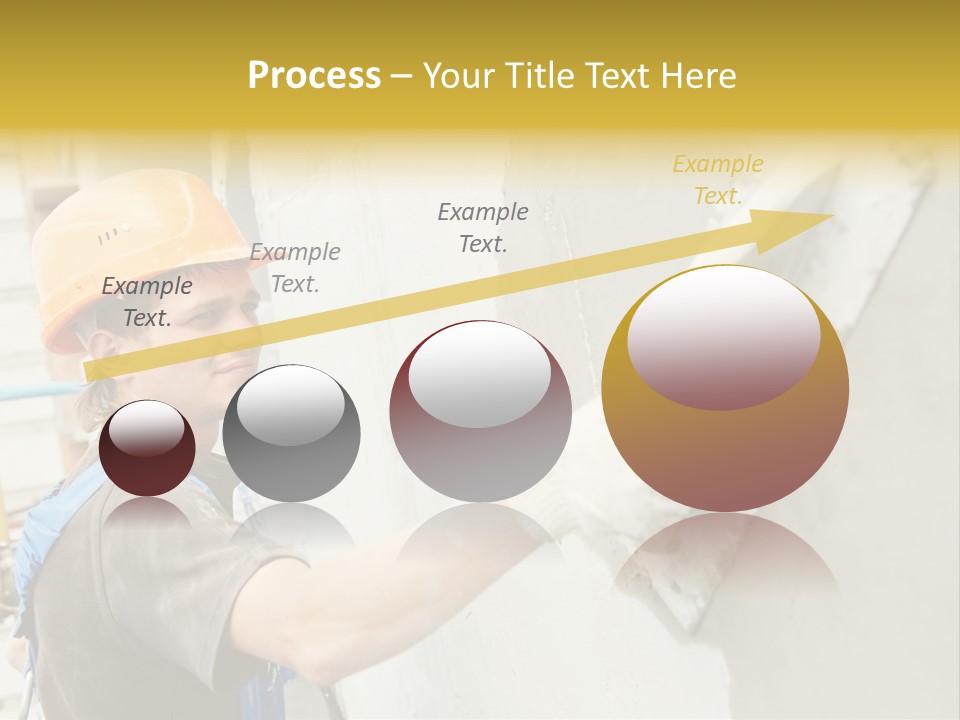 Process – Your Title Text Here

Example Text.

Example Text.

Example Text.

Example Text.